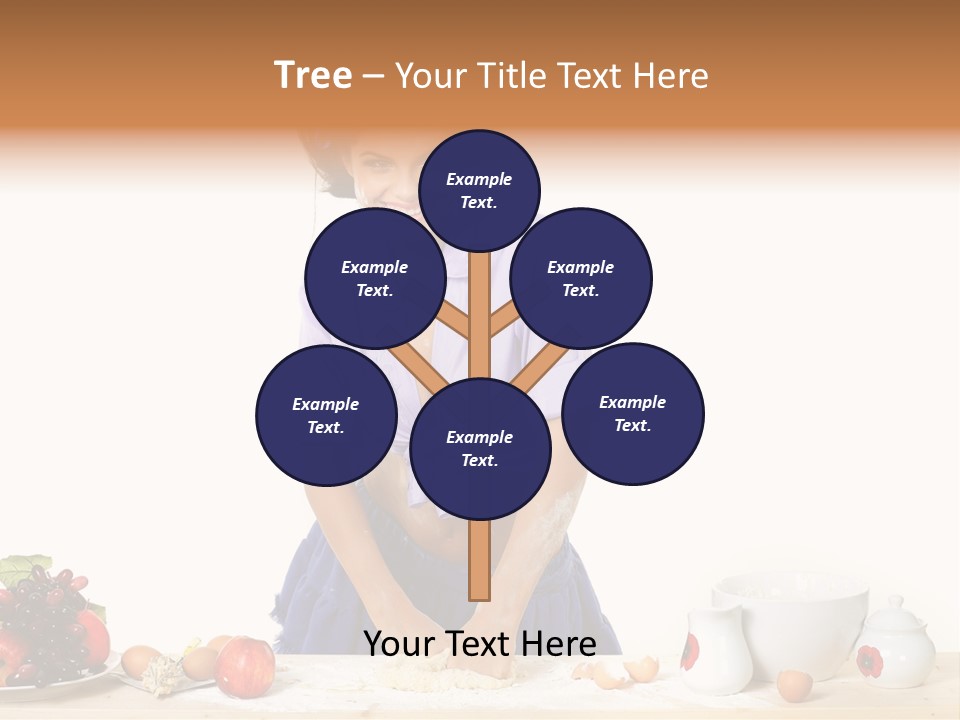 Tree – Your Title Text Here

Example Text.

Example Text.

Example Text.

Example Text.

Example Text.

Example Text.

Your Text Here